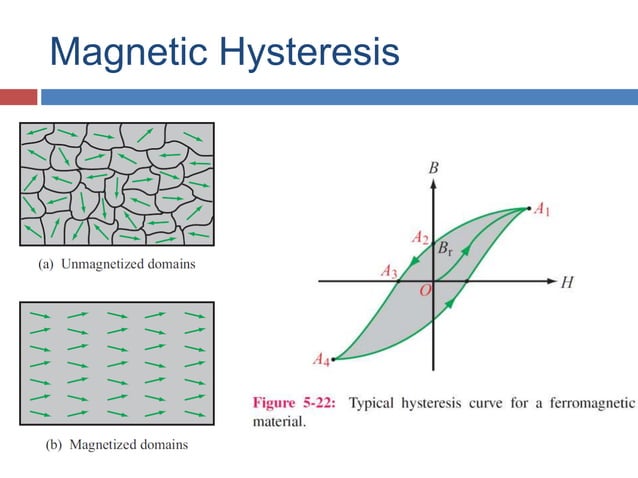 Magnetic Hysteresis

(a) Unmagnetized domains

(b) Magnetized domains

$B$

$A_1$

$A_2$

$B_r$

$A_3$

$O$

$H$

$A_4$

Figure 5-22: Typical hysteresis curve for a ferromagnetic material.